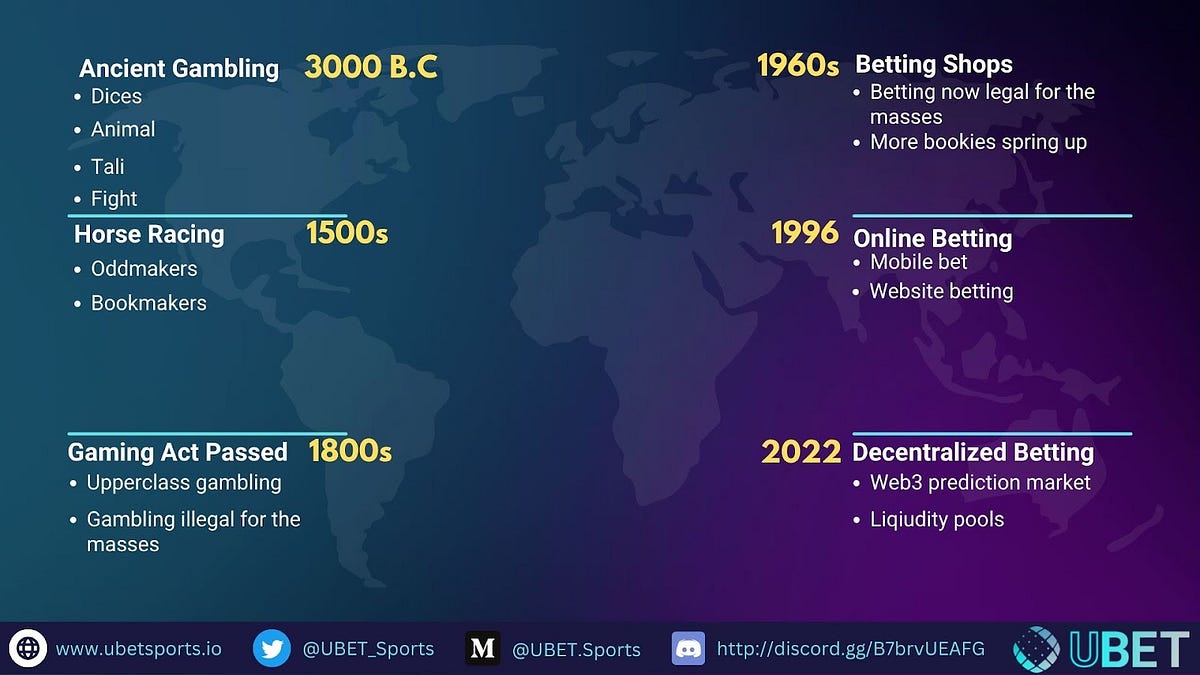 Ancient Gambling 3000 B.C
- Dices
- Animal
- Tali
- Fight

Horse Racing 1500s
- Oddmakers
- Bookmakers

Gaming Act Passed 1800s
- Upperclass gambling
- Gambling illegal for the masses

1960s Betting Shops
- Betting now legal for the masses
- More bookies spring up

1996 Online Betting
- Mobile bet
- Website betting

2022 Decentralized Betting
- Web3 prediction market
- Liqiudity pools

www.ubetsports.io @UBET_Sports M @UBET.Sports http://discord.gg/B7brvUEAFG UBET